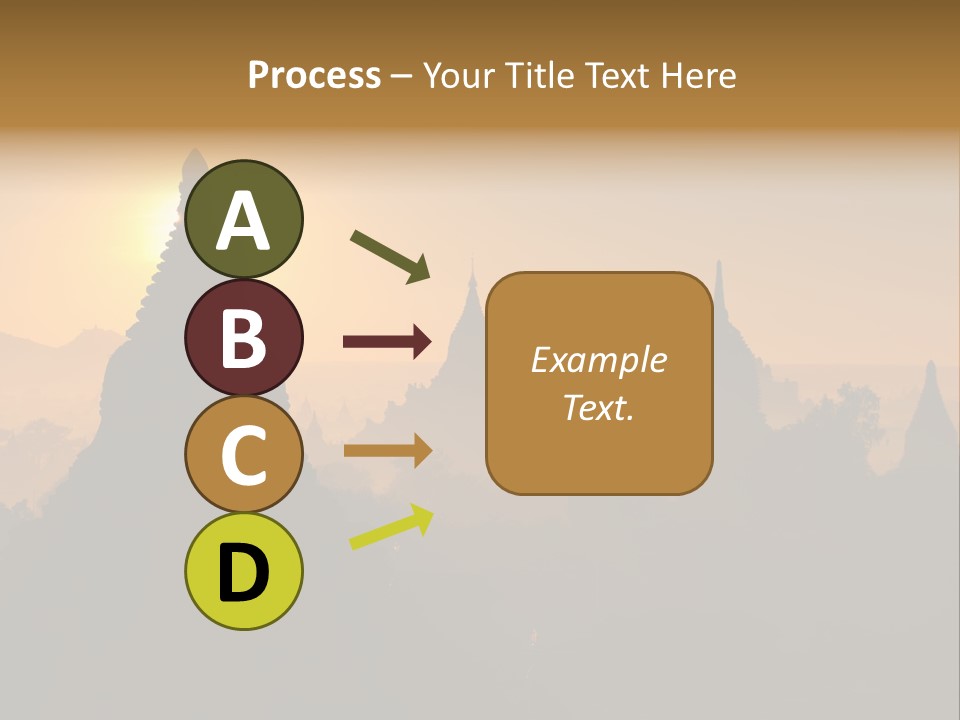 Process – Your Title Text Here

A

B

C

D

Example Text.